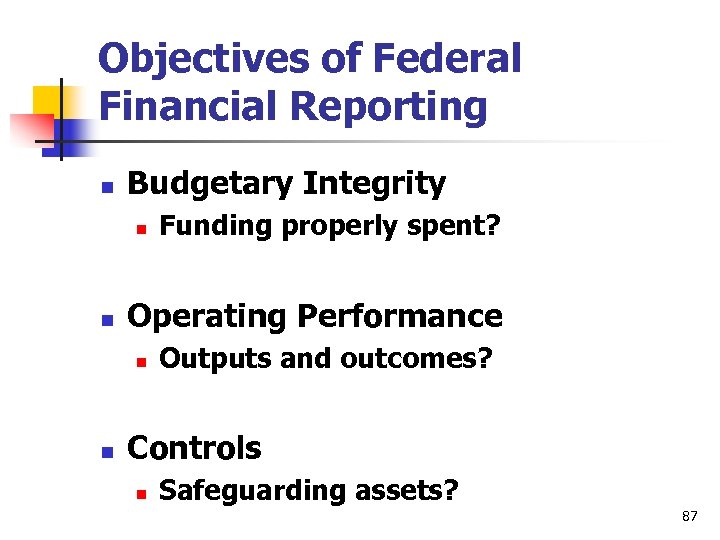 Objectives of Federal Financial Reporting

Budgetary Integrity

Funding properly spent?

Operating Performance

Outputs and outcomes?

Controls

Safeguarding assets?

87